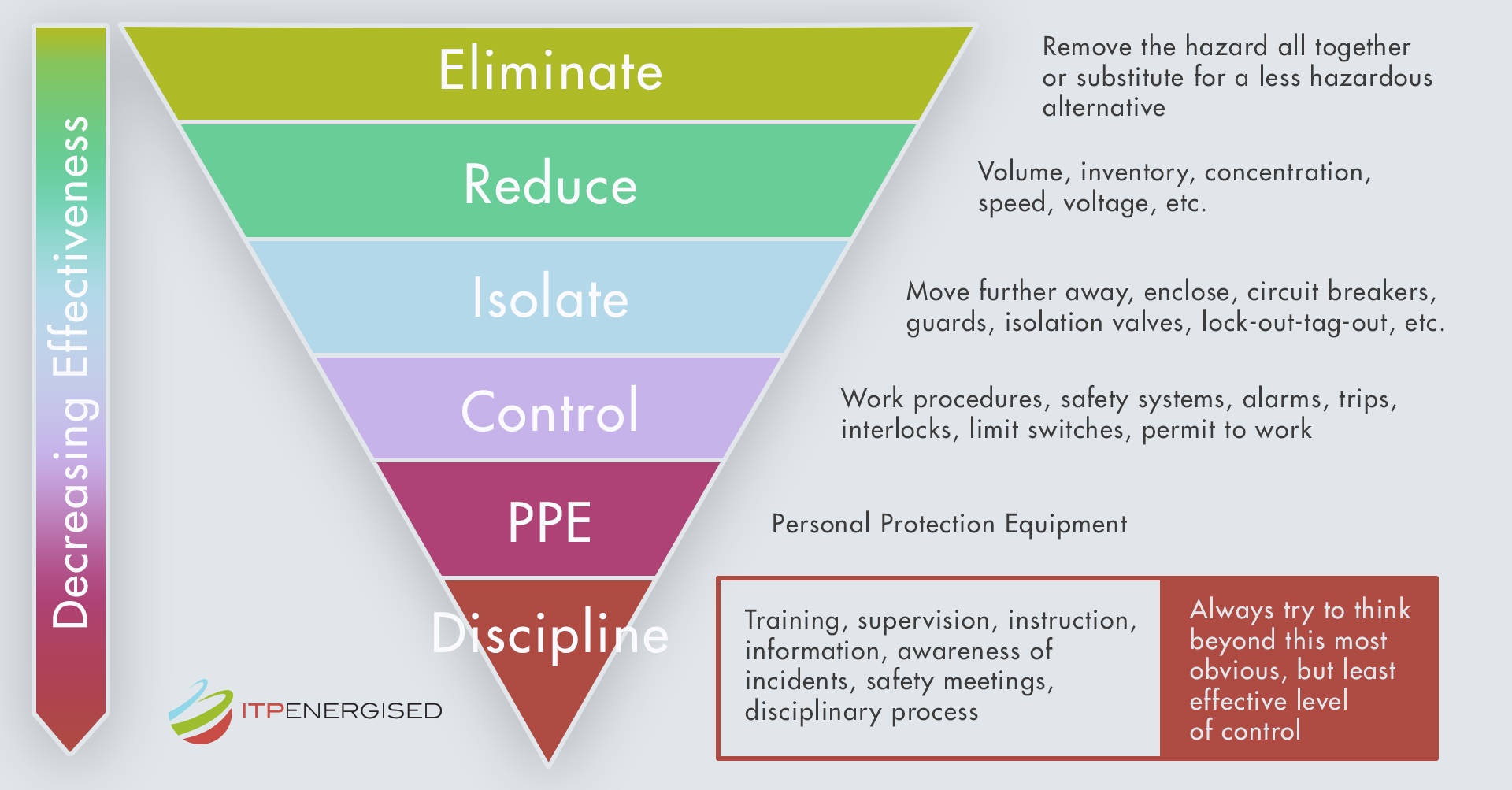 Decreasing Effectiveness

Eliminate

Remove the hazard all together or substitute for a less hazardous alternative

Reduce

Volume, inventory, concentration, speed, voltage, etc.

Isolate

Move further away, enclose, circuit breakers, guards, isolation valves, lock-out-tag-out, etc.

Control

Work procedures, safety systems, alarms, trips, interlocks, limit switches, permit to work

PPE

Personal Protection Equipment

Discipline

Training, supervision, instruction, information, awareness of incidents, safety meetings, disciplinary process

Always try to think beyond this most obvious, but least effective level of control

ITPENERGISED